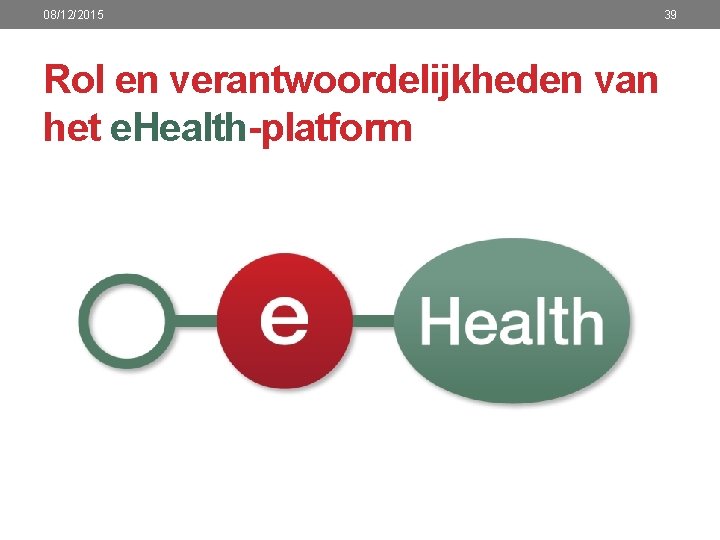 08/12/2015

39

Rol en verantwoordelijkheden van het eHealth-platform

e

Health